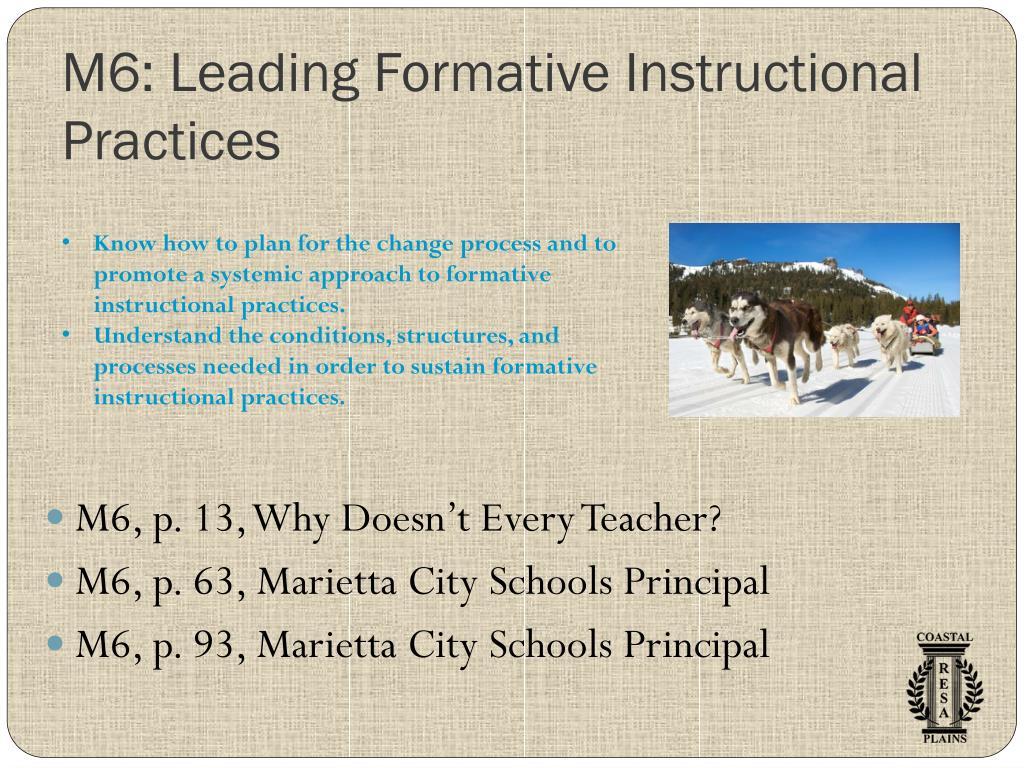 M6: Leading Formative Instructional Practices

• Know how to plan for the change process and to promote a systemic approach to formative instructional practices.
• Understand the conditions, structures, and processes needed in order to sustain formative instructional practices.

• M6, p. 13, Why Doesn't Every Teacher?
• M6, p. 63, Marietta City Schools Principal
• M6, p. 93, Marietta City Schools Principal

COASTAL
R
E
S
A
PLAINS